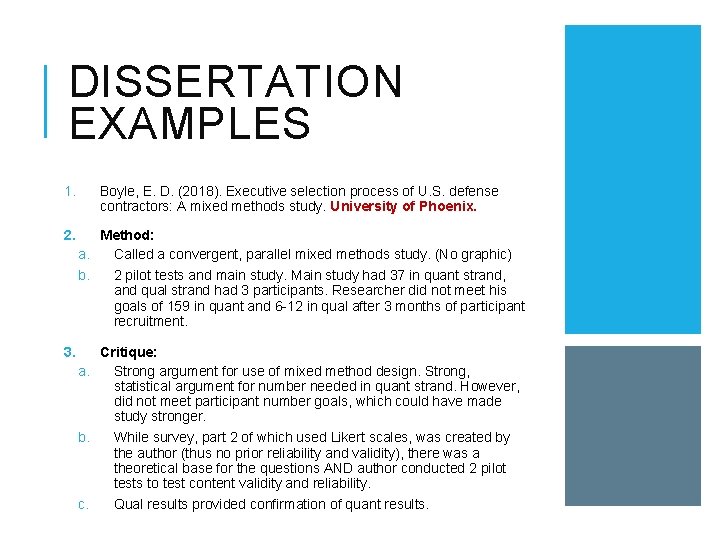 DISSERTATION EXAMPLES

1. Boyle, E. D. (2018). Executive selection process of U.S. defense contractors: A mixed methods study. University of Phoenix.

2. Method:
a. Called a convergent, parallel mixed methods study. (No graphic)
b. 2 pilot tests and main study. Main study had 37 in quant strand, and qual strand had 3 participants. Researcher did not meet his goals of 159 in quant and 6-12 in qual after 3 months of participant recruitment.

3. Critique:
a. Strong argument for use of mixed method design. Strong, statistical argument for number needed in quant strand. However, did not meet participant number goals, which could have made study stronger.
b. While survey, part 2 of which used Likert scales, was created by the author (thus no prior reliability and validity), there was a theoretical base for the questions AND author conducted 2 pilot tests to test content validity and reliability.
c. Qual results provided confirmation of quant results.